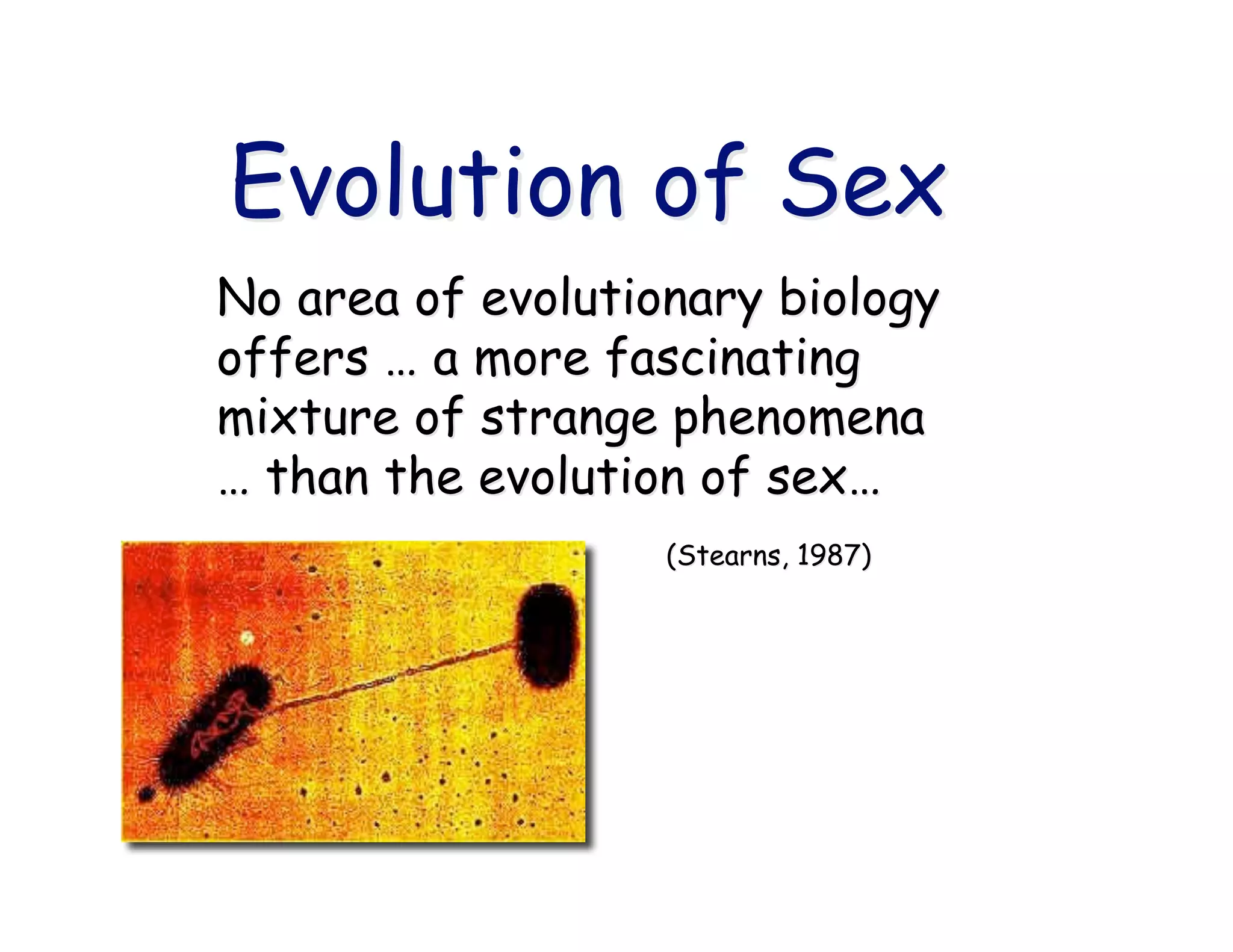 Evolution of Sex

No area of evolutionary biology offers … a more fascinating mixture of strange phenomena … than the evolution of sex…

(Stearns, 1987)